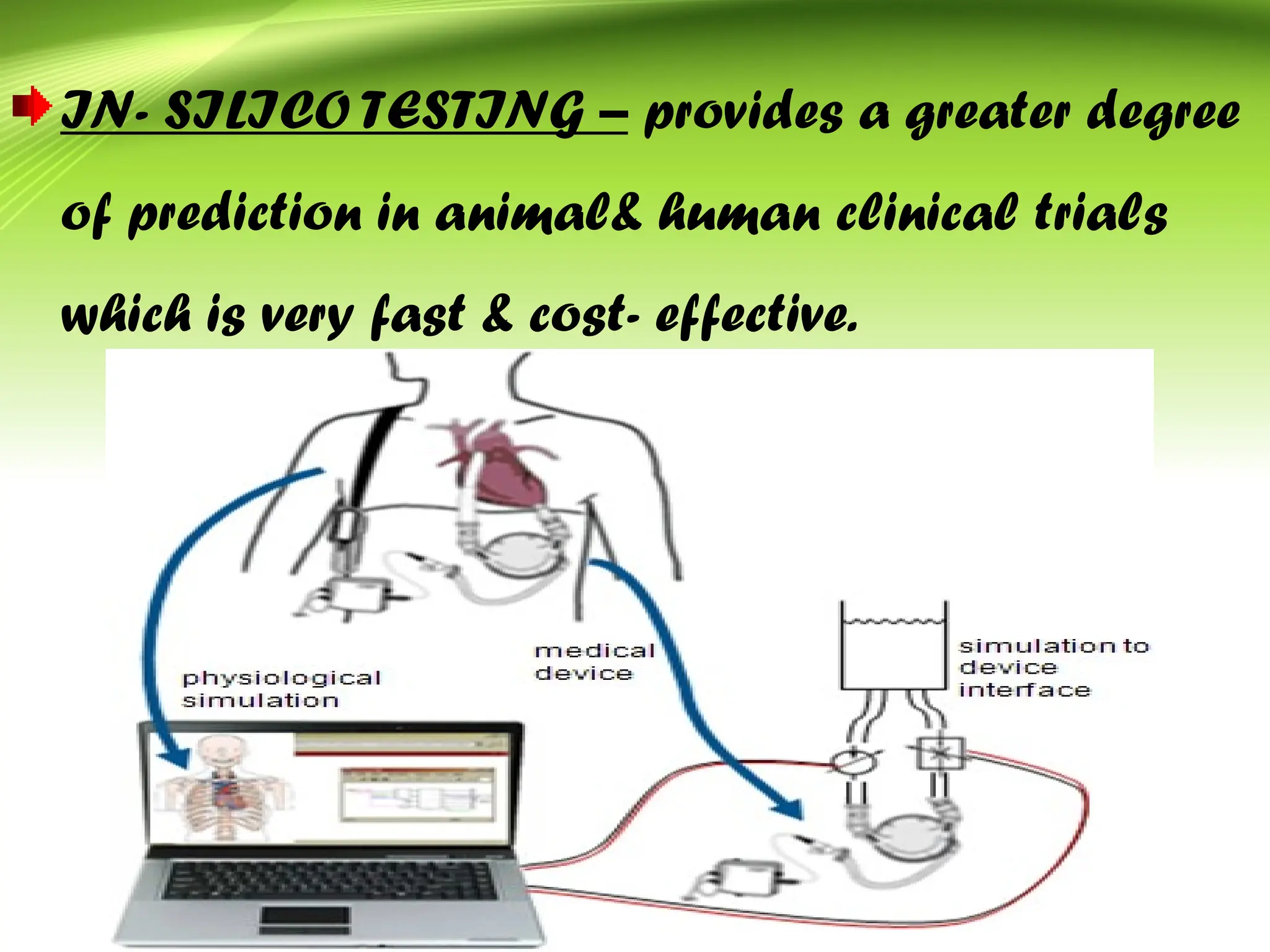 IN- SILICO TESTING – provides a greater degree of prediction in animal& human clinical trials which is very fast & cost- effective.

physiological simulation

medical device

simulation to device interface